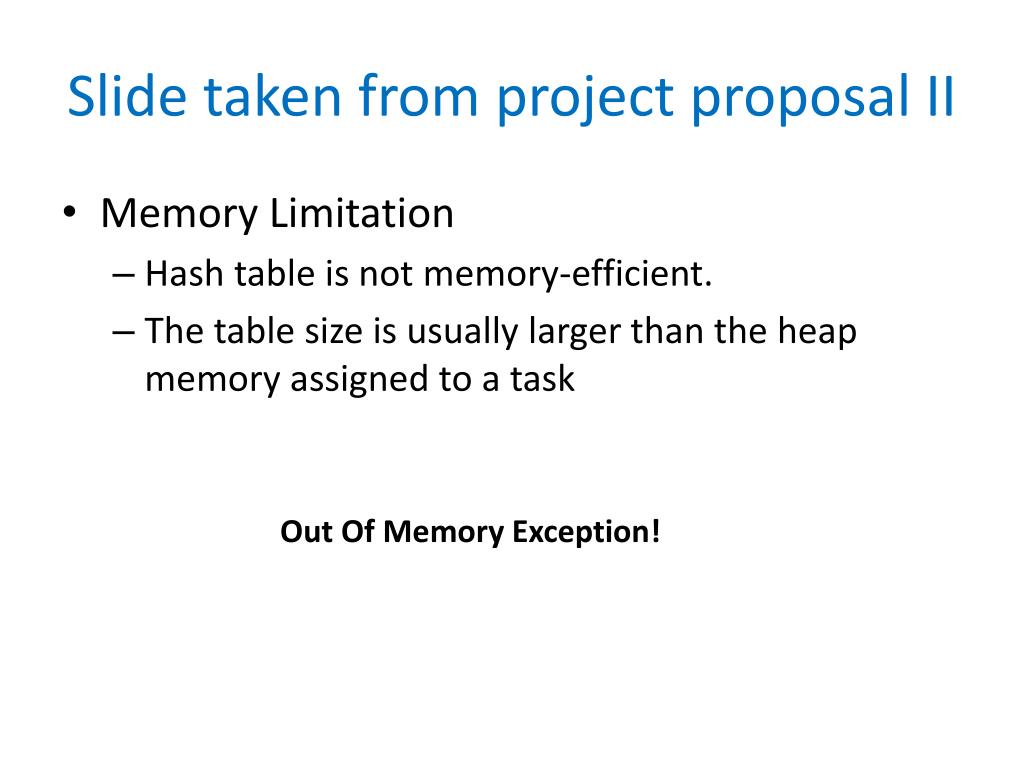 Slide taken from project proposal II

• Memory Limitation
– Hash table is not memory-efficient.
– The table size is usually larger than the heap memory assigned to a task

Out Of Memory Exception!